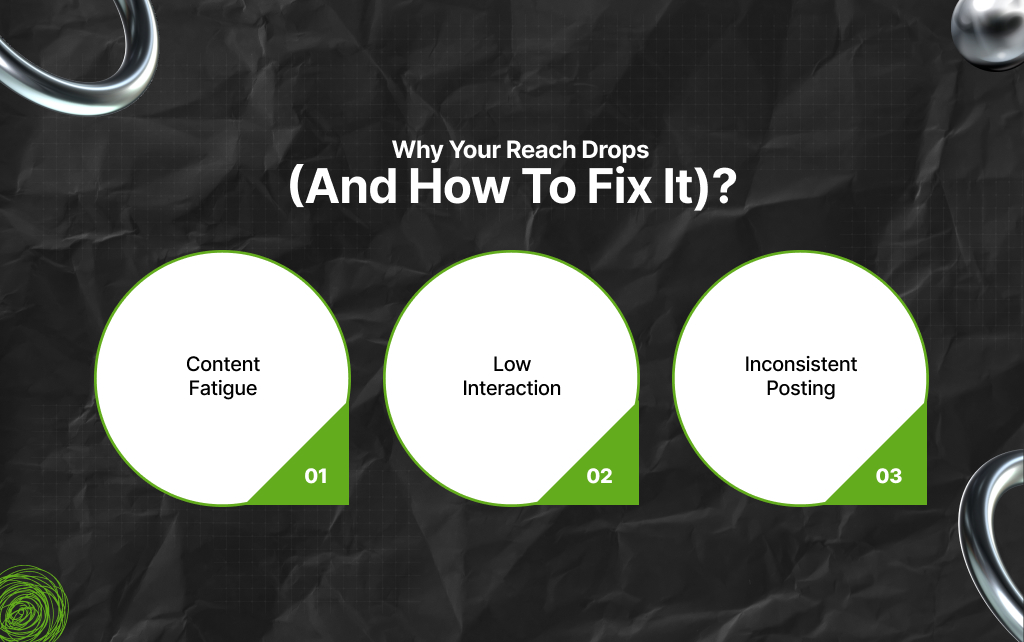 Why Your Reach Drops
(And How To Fix It)?

Content Fatigue

01

Low Interaction

02

Inconsistent Posting

03